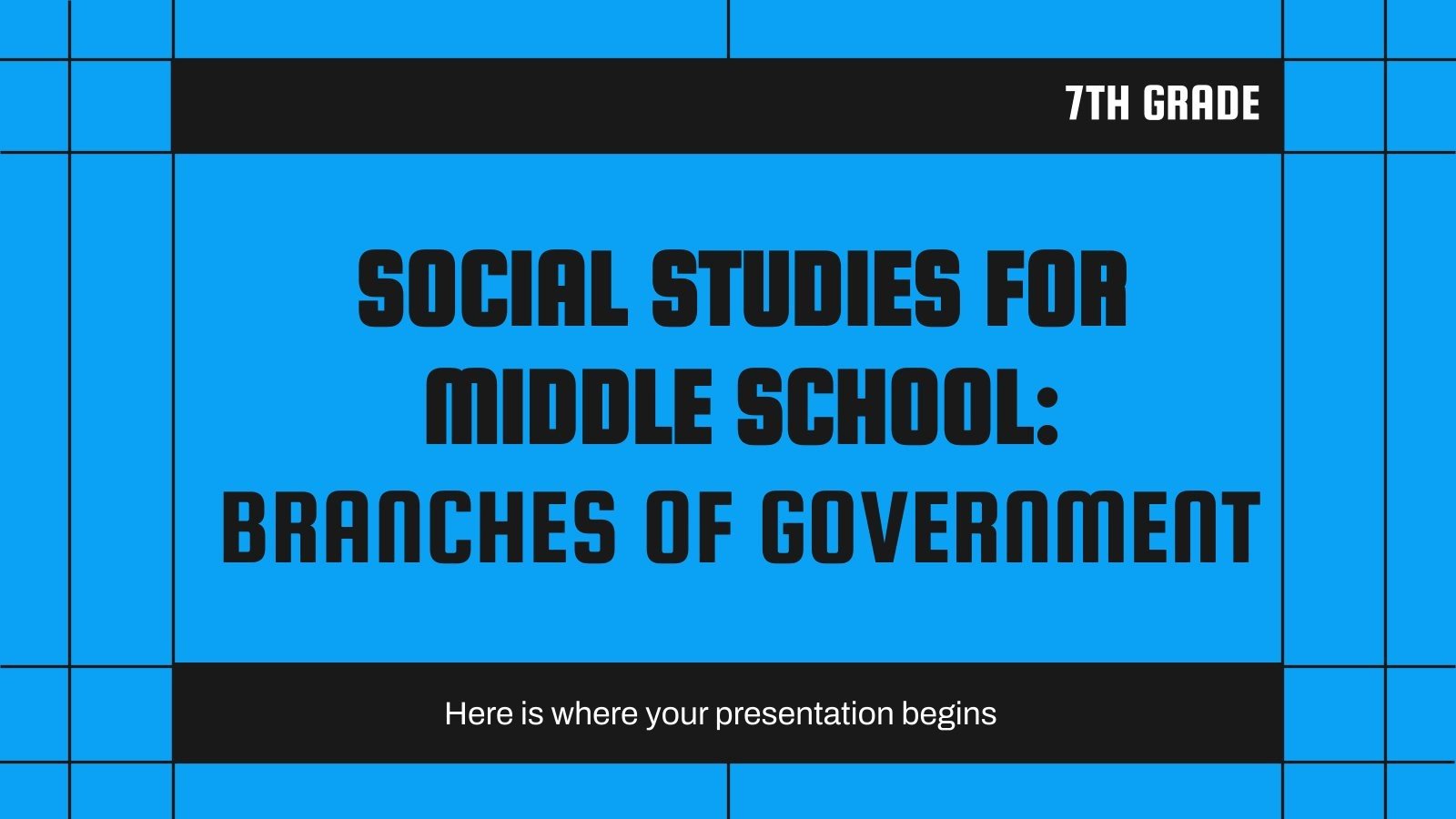 7TH GRADE

SOCIAL STUDIES FOR MIDDLE SCHOOL: BRANCHES OF GOVERNMENT

Here is where your presentation begins